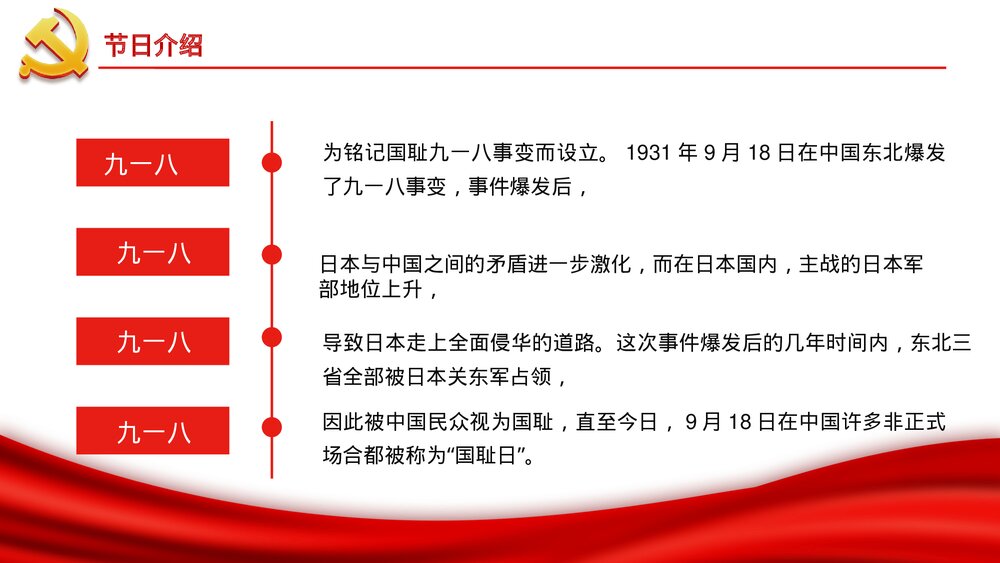 节日介绍

九一八

为铭记国耻九一八事变而设立。 1931 年 9 月 18 日在中国东北爆发了九一八事变，事件爆发后，

九一八

日本与中国之间的矛盾进一步激化，而在日本国内，主战的日本军部地位上升，

九一八

导致日本走上全面侵华的道路。这次事件爆发后的几年时间内，东北三省全部被日本关东军占领，

九一八

因此被中国民众视为国耻，直至今日， 9 月 18 日在中国许多非正式场合都被称为“国耻日”。